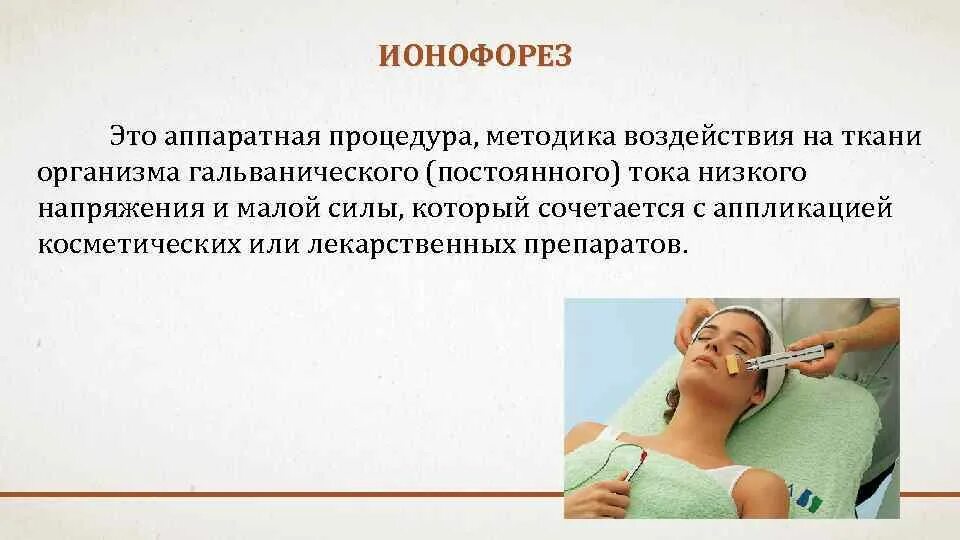 ИОНОФОРЕЗ

Это аппаратная процедура, методика воздействия на ткани организма гальванического (постоянного) тока низкого напряжения и малой силы, который сочетается с аппликацией косметических или лекарственных препаратов.